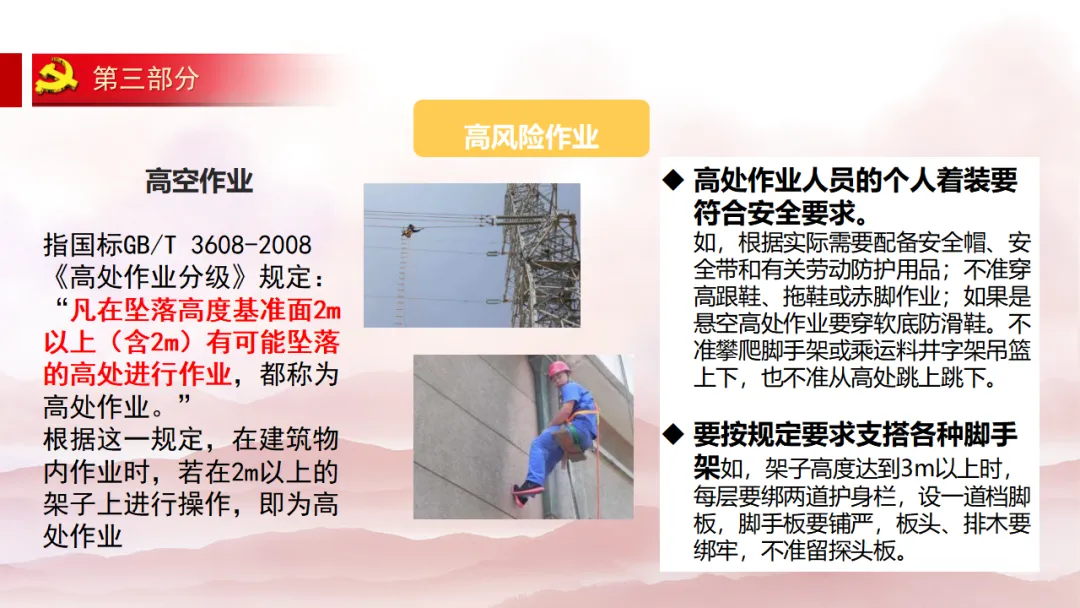 第三部分

高风险作业

高空作业

指国标GB/T 3608-2008《高处作业分级》规定：“凡在坠落高度基准面2m以上（含2m）有可能坠落的高处进行作业，都称为高处作业。”
根据这一规定，在建筑物内作业时，若在2m以上的架子上进行操作，即为高处作业

◆ 高处作业人员的个人着装要符合安全要求。
如，根据实际需要配备安全帽、安全带和有关劳动防护用品；不准穿高跟鞋、拖鞋或赤脚作业；如果是悬空高处作业要穿软底防滑鞋。不准攀爬脚手架或乘运料井字架吊篮上下，也不准从高处跳上跳下。

◆ 要按规定要求支搭各种脚手架如，架子高度达到3m以上时，每层要绑两道护身栏，设一道档脚板，脚手板要铺严，板头、排木要绑牢，不准留探头板。